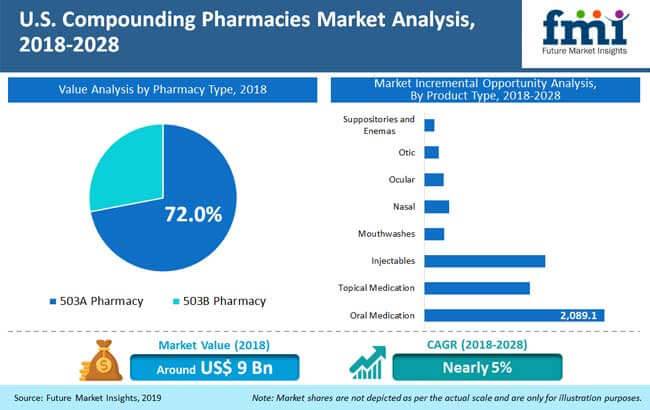 U.S. Compounding Pharmacies Market Analysis, 2018-2028

fmi
Future Market Insights

Value Analysis by Pharmacy Type, 2018

72.0%

503A Pharmacy
503B Pharmacy

Market Incremental Opportunity Analysis, By Product Type, 2018-2028

Suppositories and Enemas
Otic
Ocular
Nasal
Mouthwashes
Injectables
Topical Medication
Oral Medication
2,089.1

Market Value (2018)
Around US$ 9 Bn

CAGR (2018-2028)
Nearly 5%

Source: Future Market Insights, 2019
Note: Market shares are not depicted as per the actual scale and are only for illustration purposes.